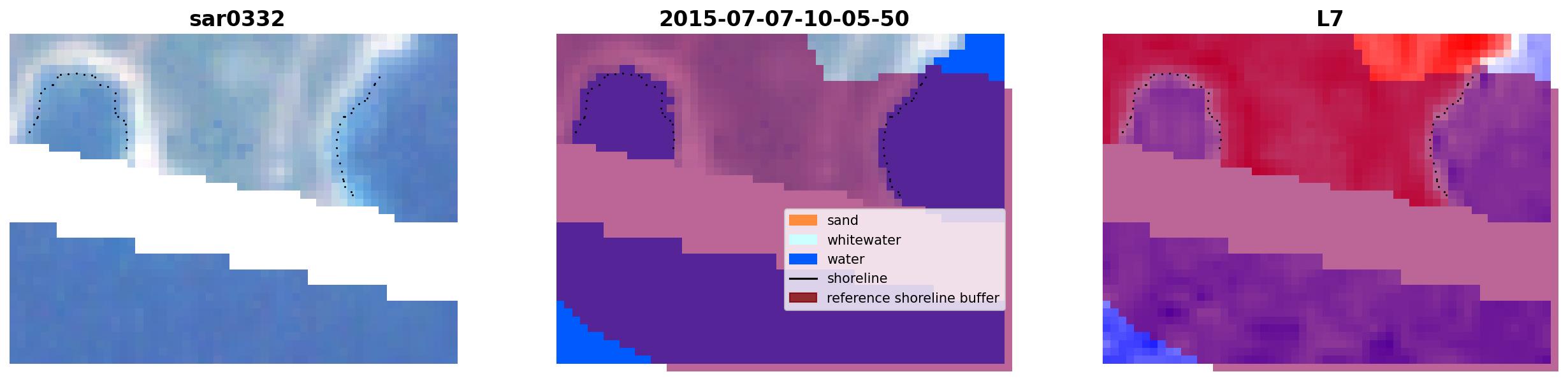 sar0332

2015-07-07-10-05-50

sand
whitewater
water
shoreline
reference shoreline buffer

L7